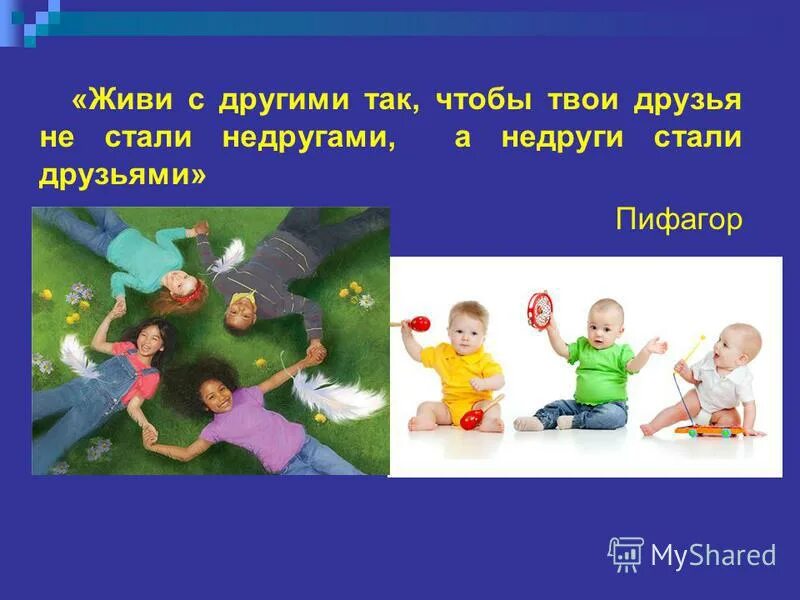 «Живи с другими так, чтобы твои друзья не стали недругами, а недруги стали друзьями»

Пифагор

MyShared